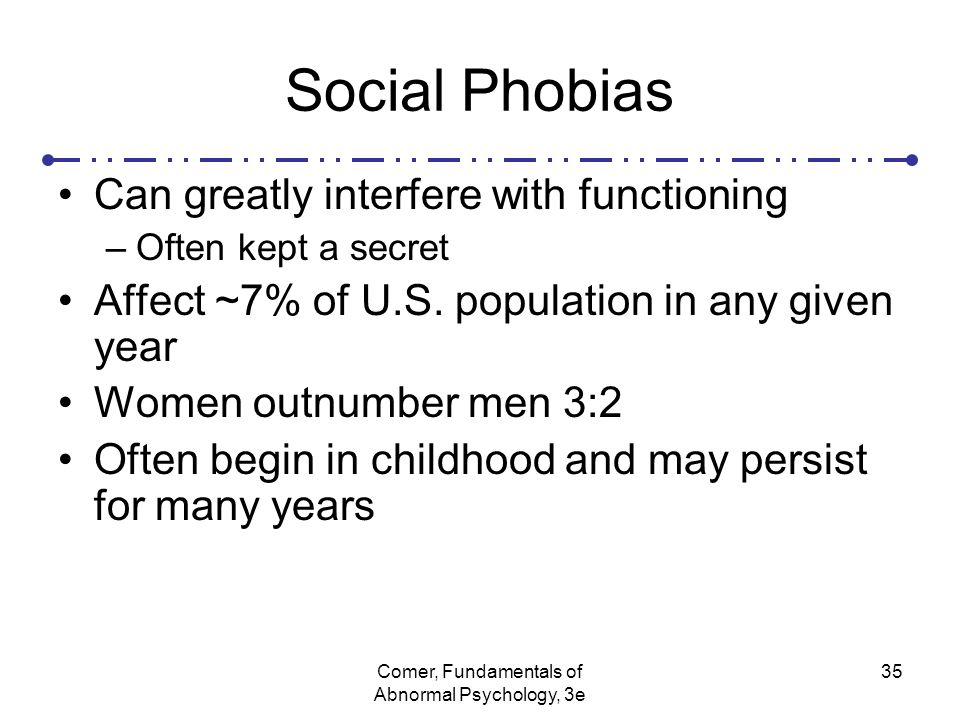 Social Phobias

• Can greatly interfere with functioning
  – Often kept a secret
• Affect ~7% of U.S. population in any given year
• Women outnumber men 3:2
• Often begin in childhood and may persist for many years

Comer, Fundamentals of Abnormal Psychology, 3e

35